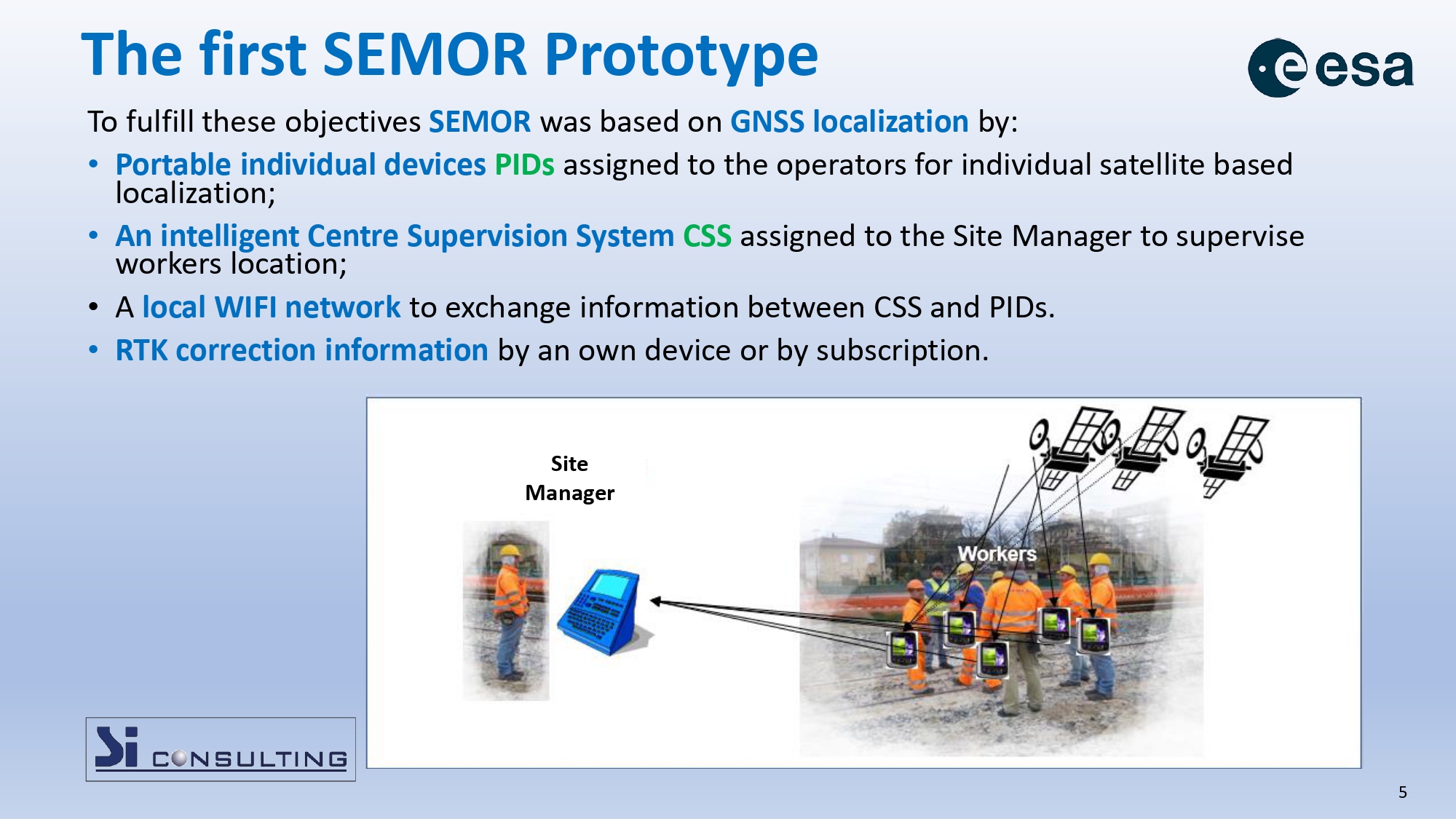 The first SEMOR Prototype

esa

To fulfill these objectives SEMOR was based on GNSS localization by:

• Portable individual devices PIDs assigned to the operators for individual satellite based localization;
• An intelligent Centre Supervision System CSS assigned to the Site Manager to supervise workers location;
• A local WIFI network to exchange information between CSS and PIDs.
• RTK correction information by an own device or by subscription.

Site Manager

Workers

Si CONSULTING

5